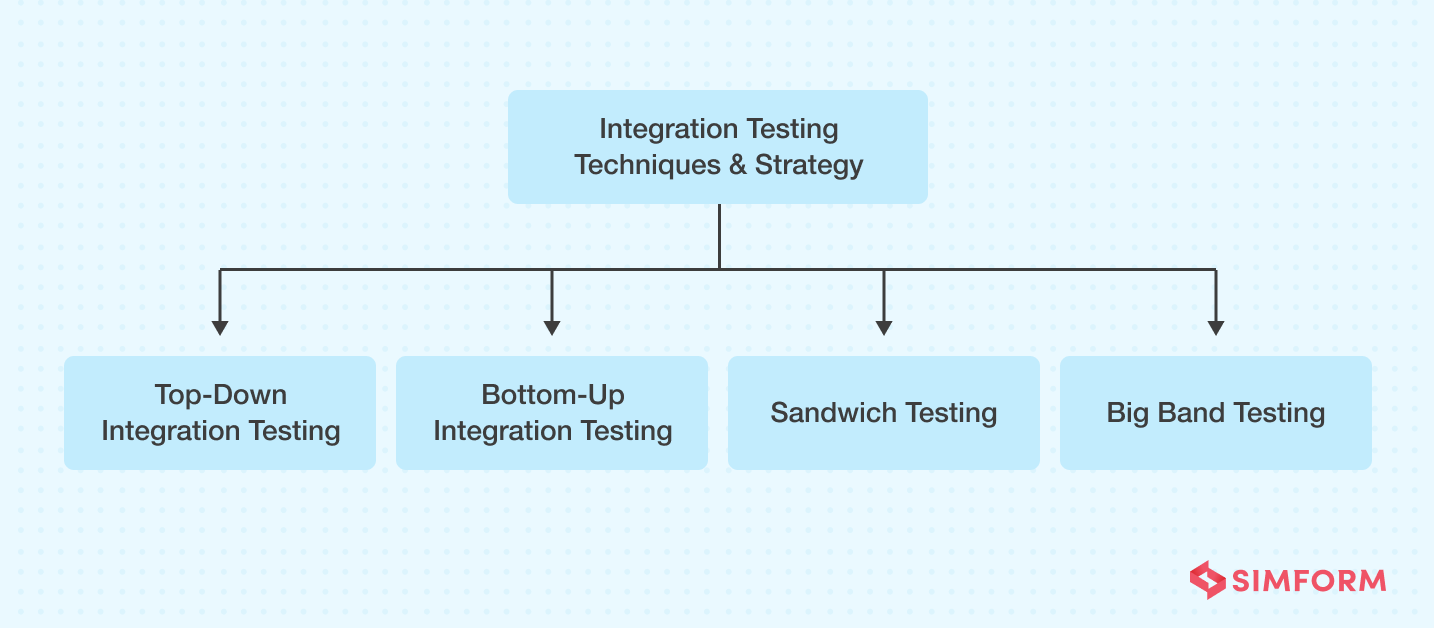 Integration Testing Techniques & Strategy

Top-Down Integration Testing

Bottom-Up Integration Testing

Sandwich Testing

Big Band Testing

SIMFORM